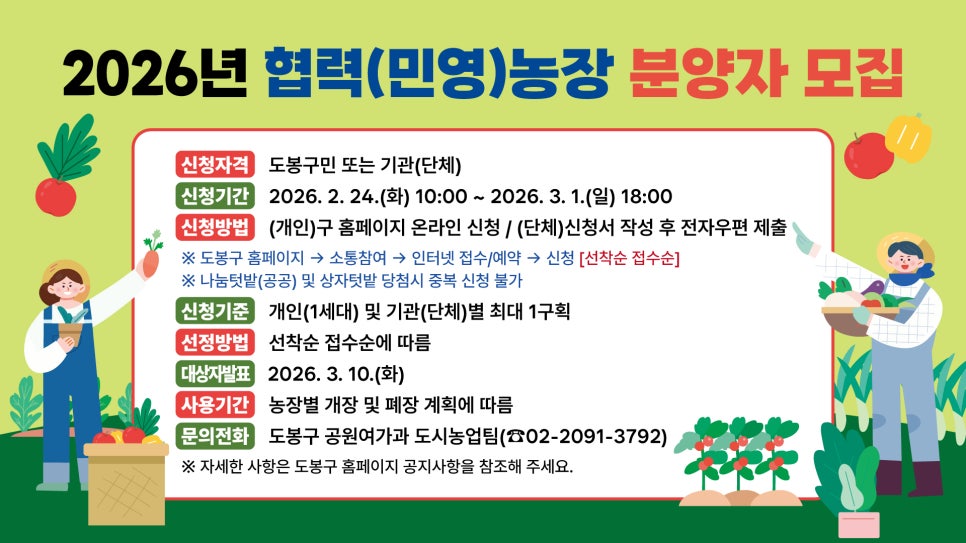 2026년 협력(민영)농장 분양자 모집

신청자격 도봉구민 또는 기관(단체)
신청기간 2026. 2. 24.(화) 10:00 ~ 2026. 3. 1.(일) 18:00
신청방법 (개인)구 홈페이지 온라인 신청 / (단체)신청서 작성 후 전자우편 제출
※ 도봉구 홈페이지 → 소통참여 → 인터넷 접수/예약 → 신청 [선착순 접수순]
※ 나눔텃밭(공공) 및 상자텃밭 당첨시 중복 신청 불가
신청기준 개인(1세대) 및 기관(단체)별 최대 1구획
선정방법 선착순 접수순에 따름
대상자발표 2026. 3. 10.(화)
사용기간 농장별 개장 및 폐장 계획에 따름
문의전화 도봉구 공원여가과 도시농업팀(☎02-2091-3792)
※ 자세한 사항은 도봉구 홈페이지 공지사항을 참조해 주세요.